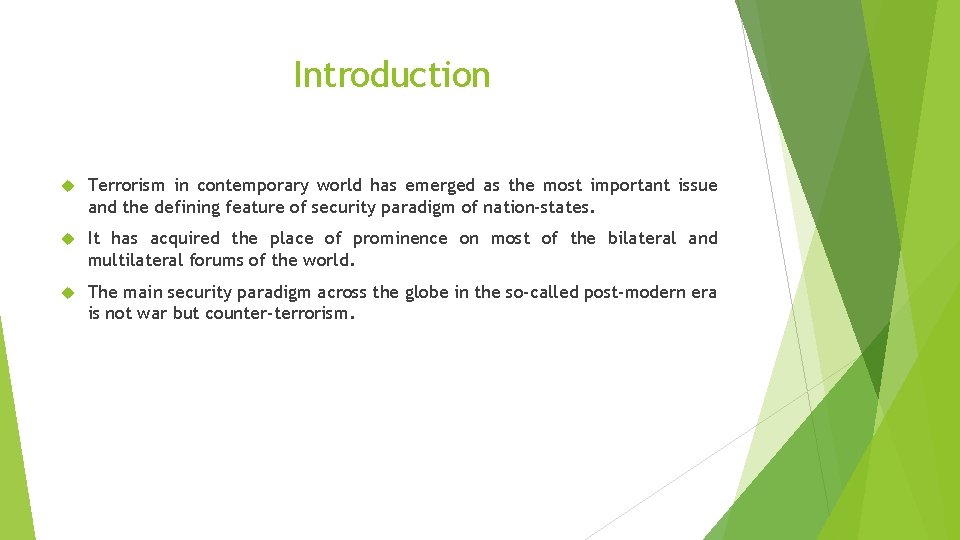 Introduction

Terrorism in contemporary world has emerged as the most important issue and the defining feature of security paradigm of nation-states.

It has acquired the place of prominence on most of the bilateral and multilateral forums of the world.

The main security paradigm across the globe in the so-called post-modern era is not war but counter-terrorism.